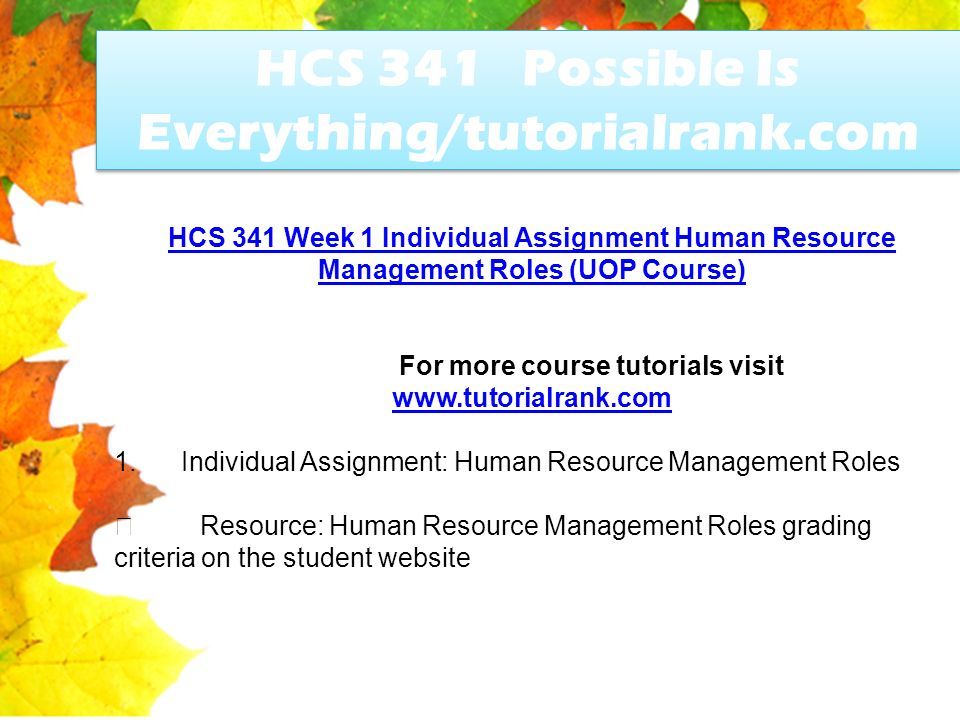 HCS 341 Possible Is Everything/tutorialrank.com

HCS 341 Week 1 Individual Assignment Human Resource Management Roles (UOP Course)

For more course tutorials visit www.tutorialrank.com

1. Individual Assignment: Human Resource Management Roles

 Resource: Human Resource Management Roles grading criteria on the student website